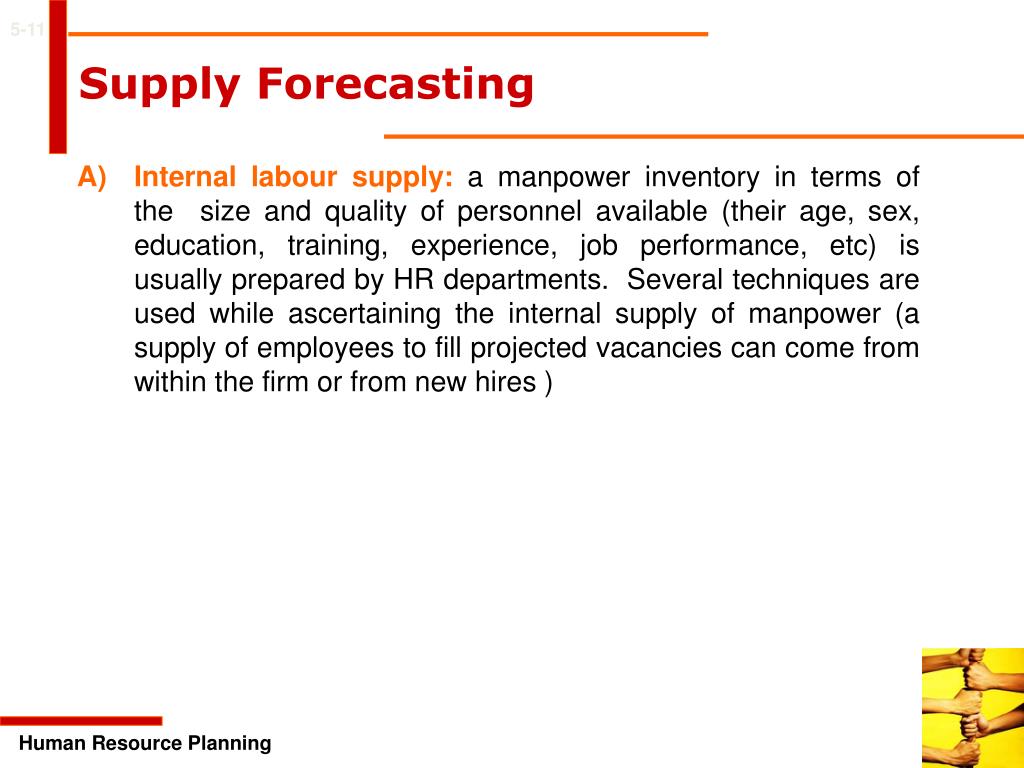 5-11

Supply Forecasting

A) Internal labour supply: a manpower inventory in terms of the size and quality of personnel available (their age, sex, education, training, experience, job performance, etc) is usually prepared by HR departments. Several techniques are used while ascertaining the internal supply of manpower (a supply of employees to fill projected vacancies can come from within the firm or from new hires )

Human Resource Planning